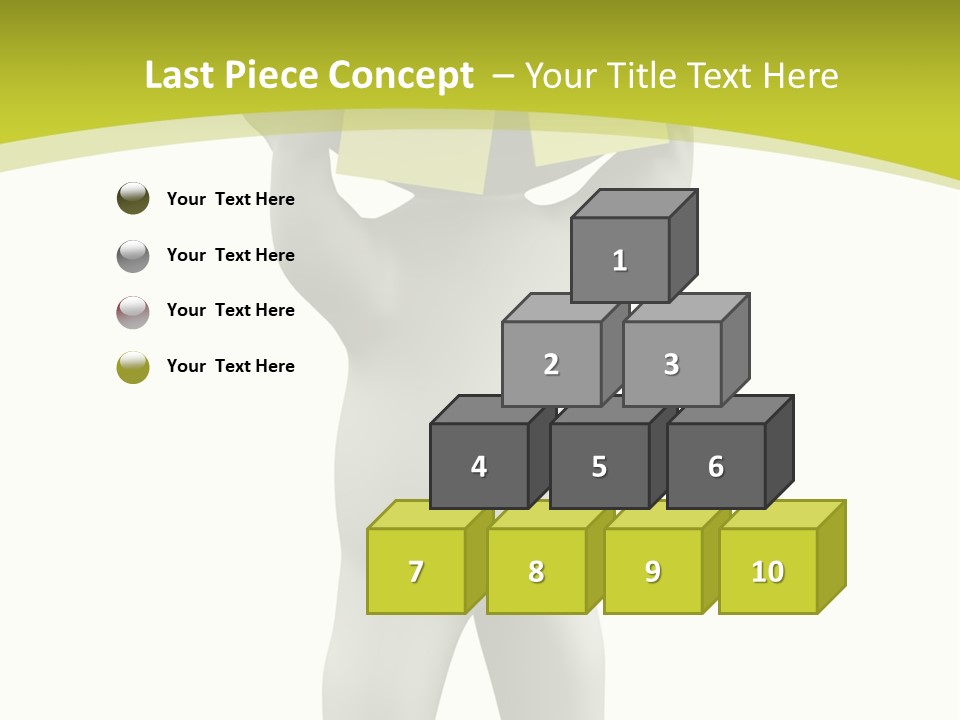 Last Piece Concept – Your Title Text Here

Your Text Here

Your Text Here

Your Text Here

Your Text Here

1

2

3

4

5

6

7

8

9

10